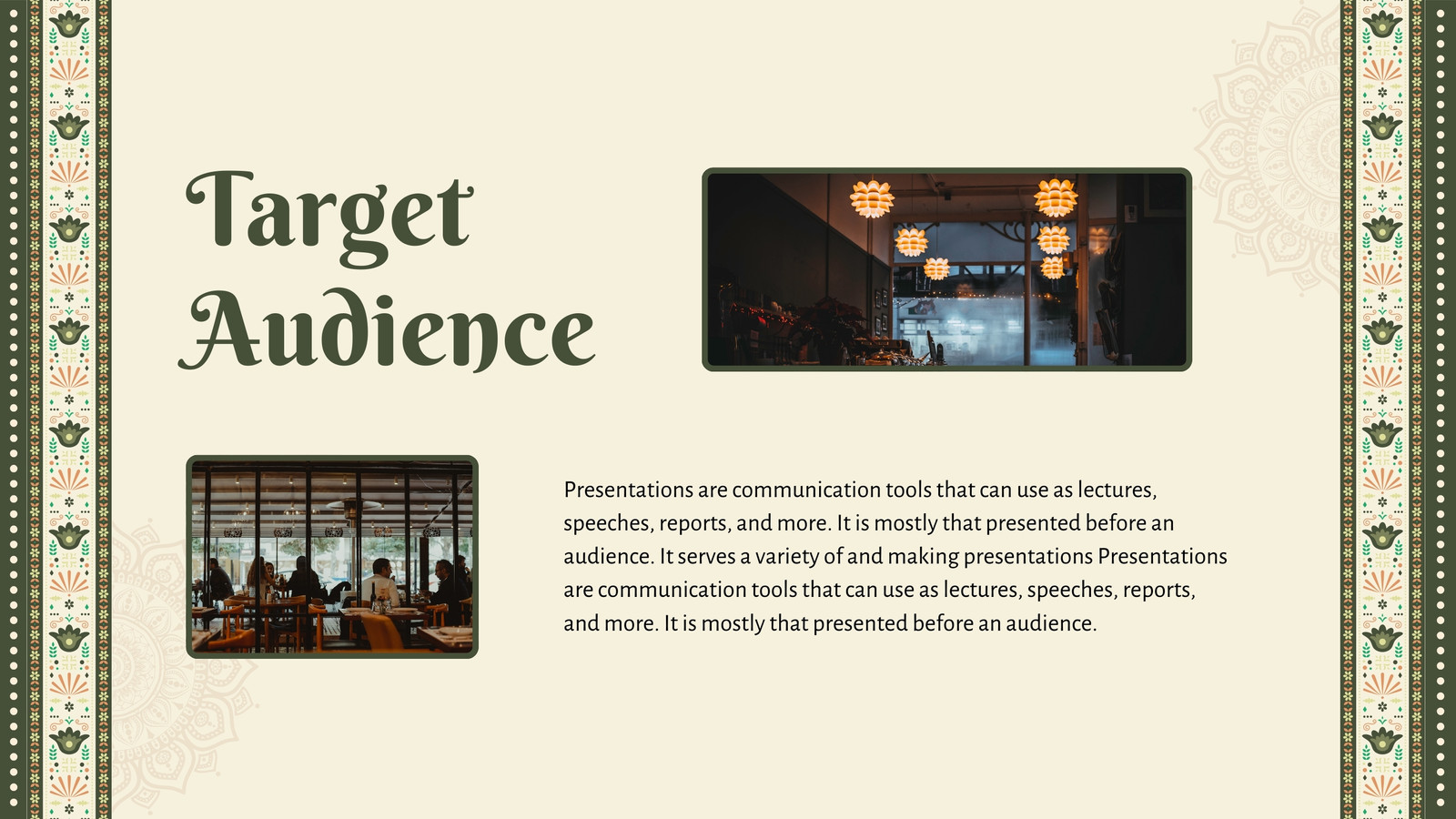 Target Audience

Presentations are communication tools that can use as lectures, speeches, reports, and more. It is mostly that presented before an audience. It serves a variety of and making presentations Presentations are communication tools that can use as lectures, speeches, reports, and more. It is mostly that presented before an audience.